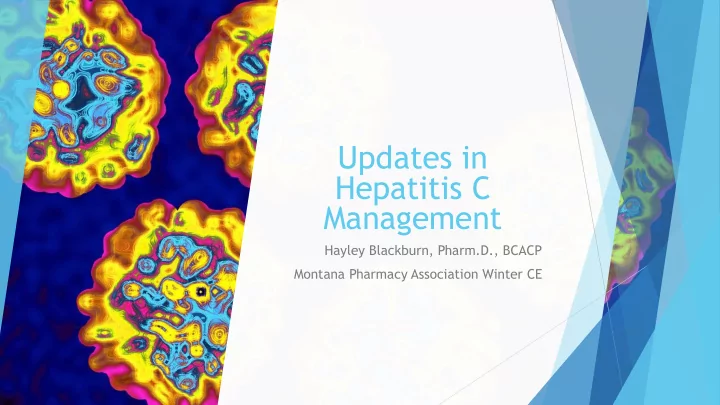 Updates in Hepatitis C Management

Hayley Blackburn, Pharm.D., BCACP

Montana Pharmacy Association Winter CE